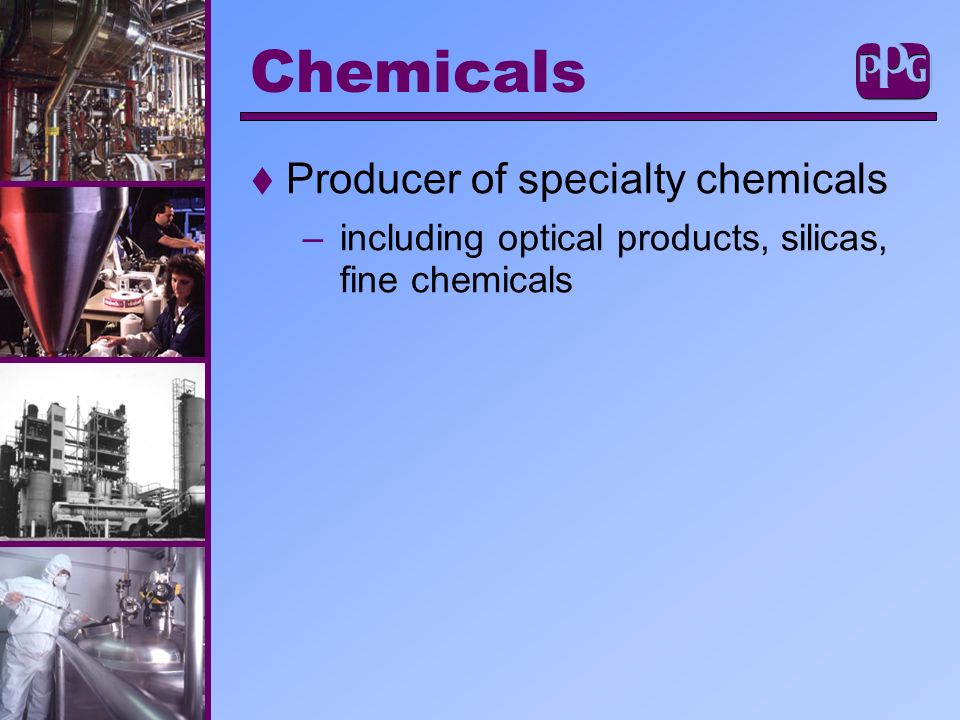 Chemicals

PPG

♦ Producer of specialty chemicals

– including optical products, silicas, fine chemicals